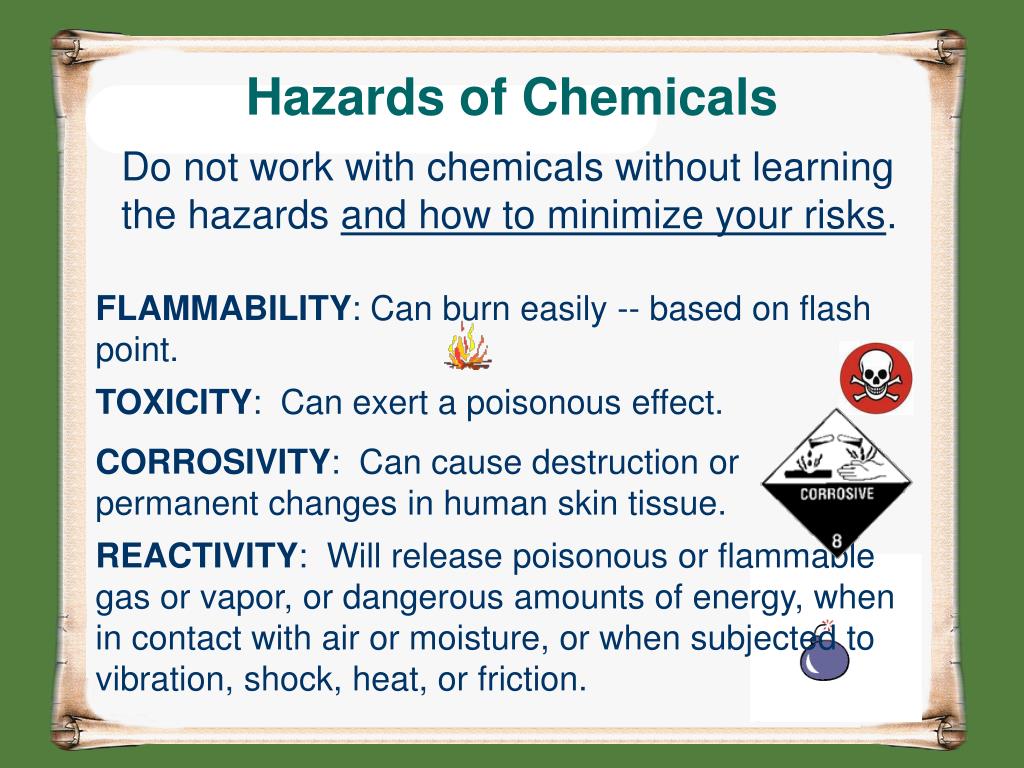 Hazards of Chemicals

Do not work with chemicals without learning the hazards and how to minimize your risks.

FLAMMABILITY: Can burn easily -- based on flash point.

TOXICITY: Can exert a poisonous effect.

CORROSIVITY: Can cause destruction or permanent changes in human skin tissue.

CORROSIVE

8

REACTIVITY: Will release poisonous or flammable gas or vapor, or dangerous amounts of energy, when in contact with air or moisture, or when subjected to vibration, shock, heat, or friction.